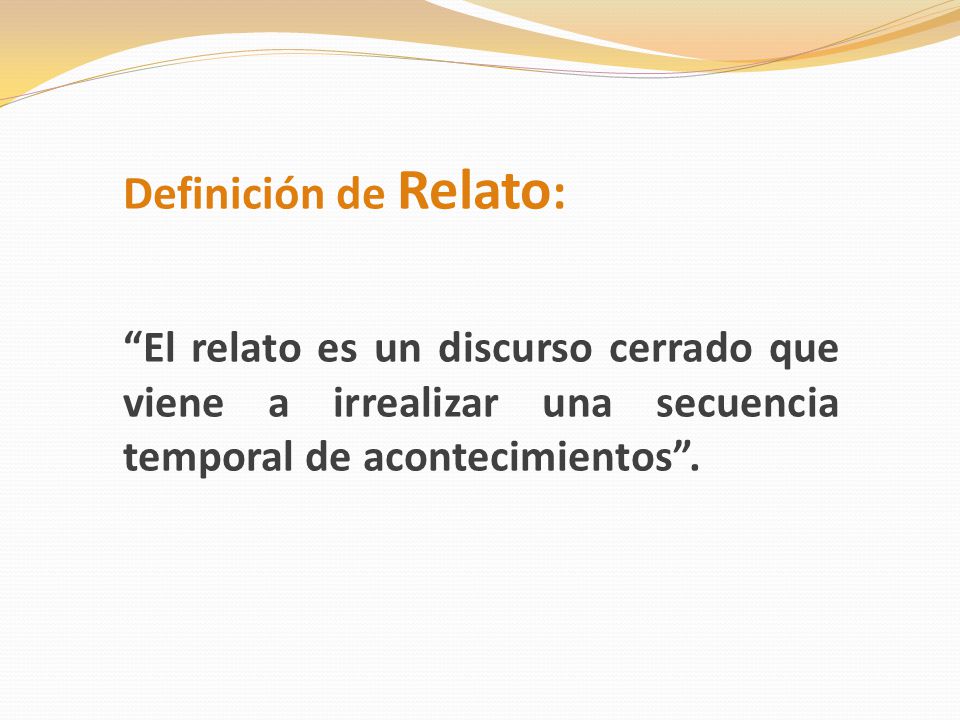 Definición de Relato:

“El relato es un discurso cerrado que viene a irrealizar una secuencia temporal de acontecimientos”.